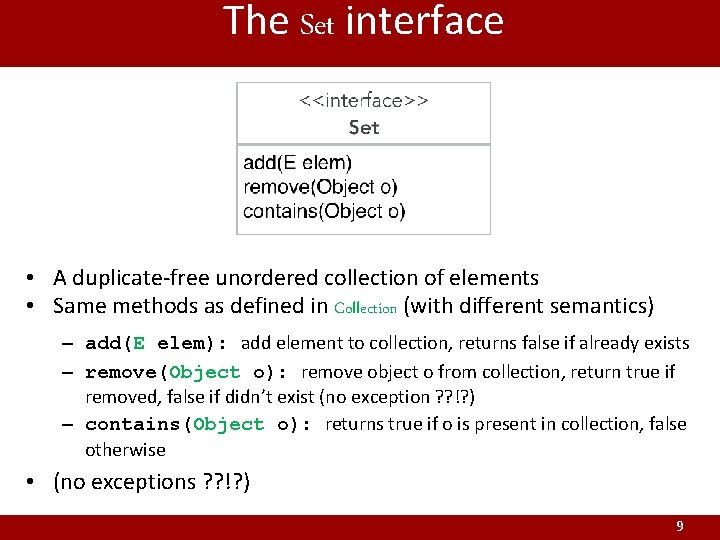 The Set interface

<<interface>>
Set

add(E elem)
remove(Object o)
contains(Object o)

• A duplicate-free unordered collection of elements
• Same methods as defined in Collection (with different semantics)
– add(E elem): add element to collection, returns false if already exists
– remove(Object o): remove object o from collection, return true if removed, false if didn't exist (no exception ??!?)
– contains(Object o): returns true if o is present in collection, false otherwise
• (no exceptions ??!?)

9